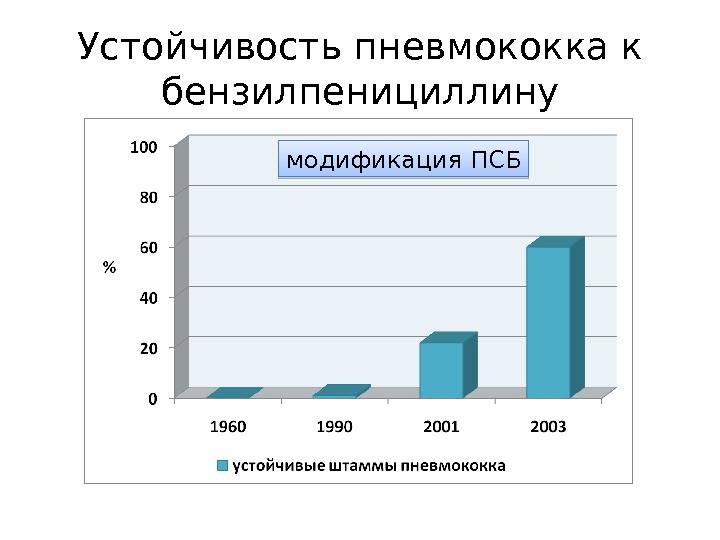 Устойчивость пневмококка к бензилпенициллину

модификация ПСБ

100
80
60
%
40
20
0

1960
1990
2001
2003

устойчивые штаммы пневмококка